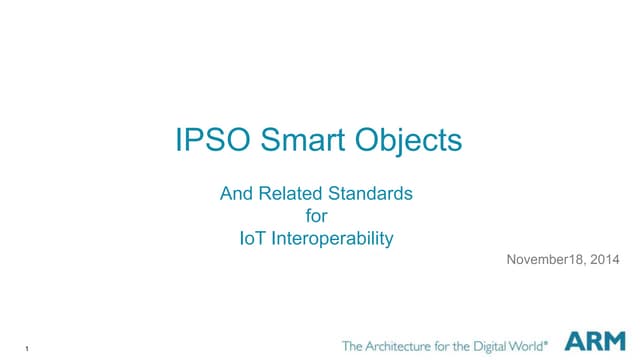 IPSO Smart Objects

And Related Standards
for
IoT Interoperability

November18, 2014

1

The Architecture for the Digital World®

ARM